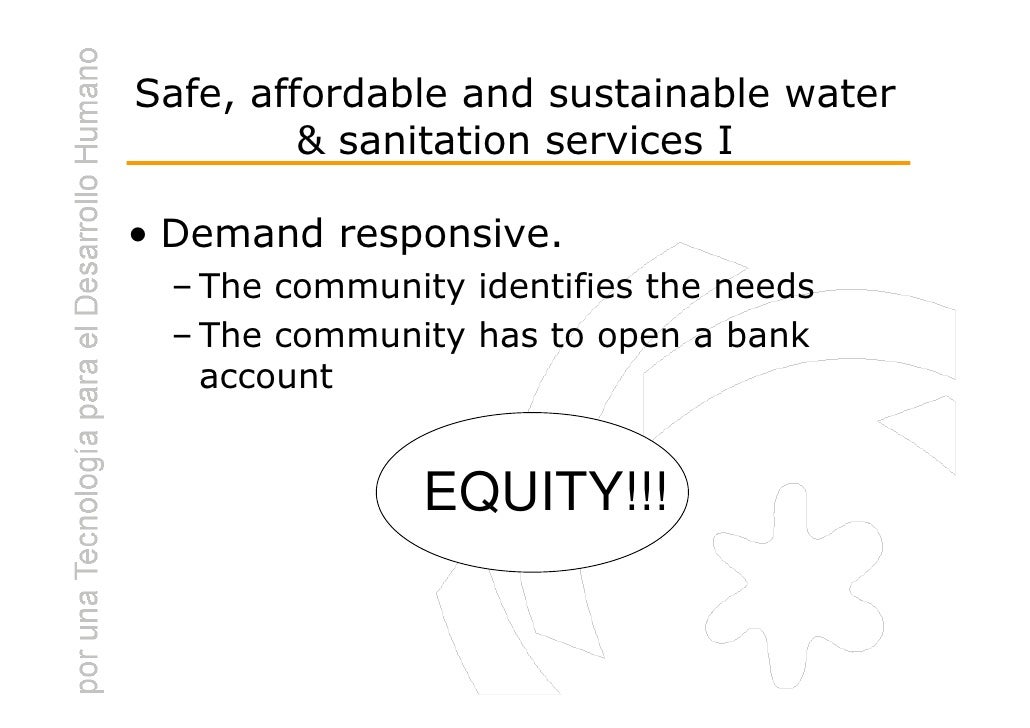 por una Tecnología para el Desarrollo Humano

Safe, affordable and sustainable water & sanitation services I

• Demand responsive.
– The community identifies the needs
– The community has to open a bank account

EQUITY!!!